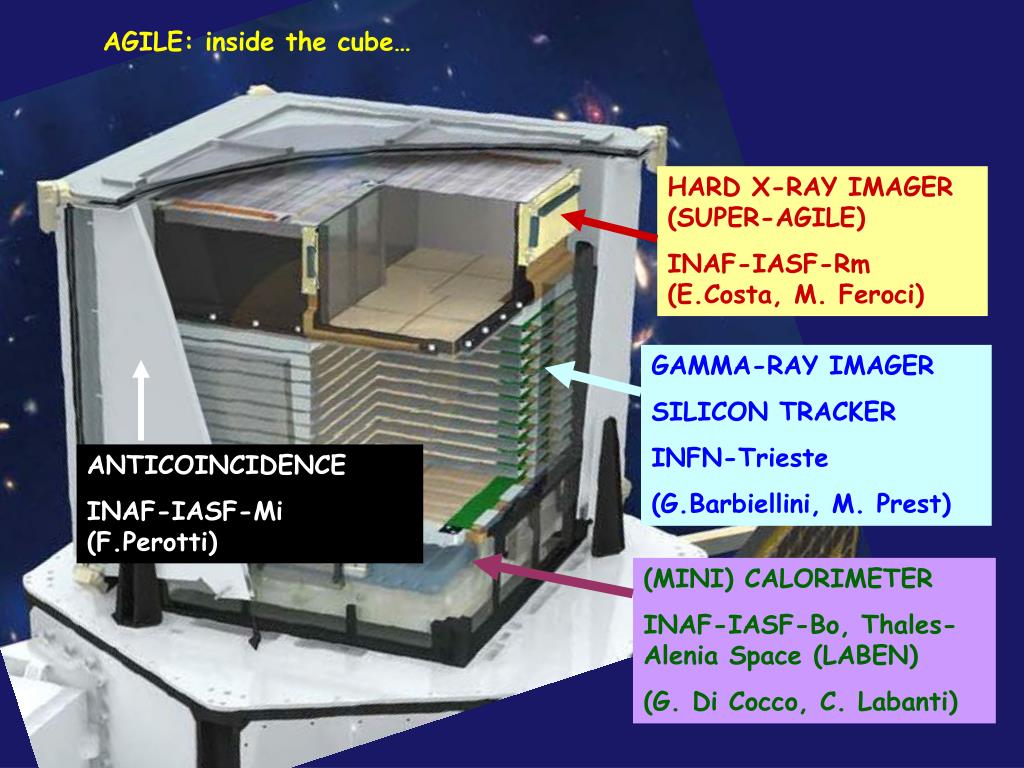 AGILE: inside the cube…

HARD X-RAY IMAGER (SUPER-AGILE)

INAF-IASF-Rm (E.Costa, M. Feroci)

GAMMA-RAY IMAGER

SILICON TRACKER

INFN-Trieste

(G.Barbiellini, M. Prest)

ANTICOINCIDENCE

INAF-IASF-Mi (F.Perotti)

(MINI) CALORIMETER

INAF-IASF-Bo, Thales-Alenia Space (LABEN)

(G. Di Cocco, C. Labanti)